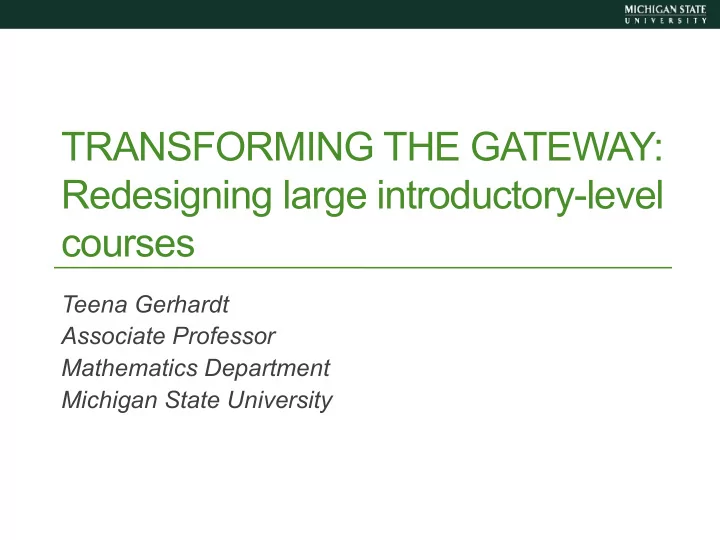 MICHIGAN STATE
UNIVERSITY

TRANSFORMING THE GATEWAY: Redesigning large introductory-level courses

Teena Gerhardt
Associate Professor
Mathematics Department
Michigan State University